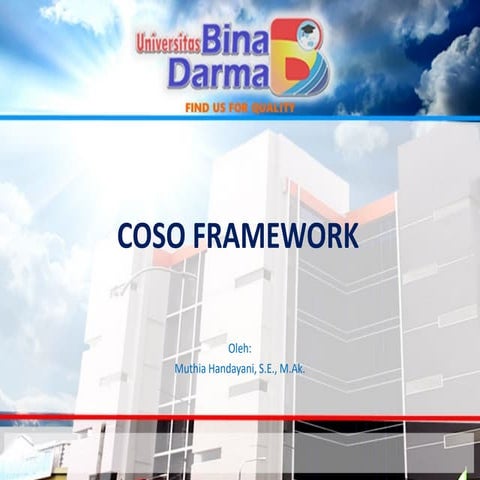 Universitas Bina Darma
FIND US FOR QUALITY

COSO FRAMEWORK

Oleh:
Muthia Handayani, S.E., M.Ak.